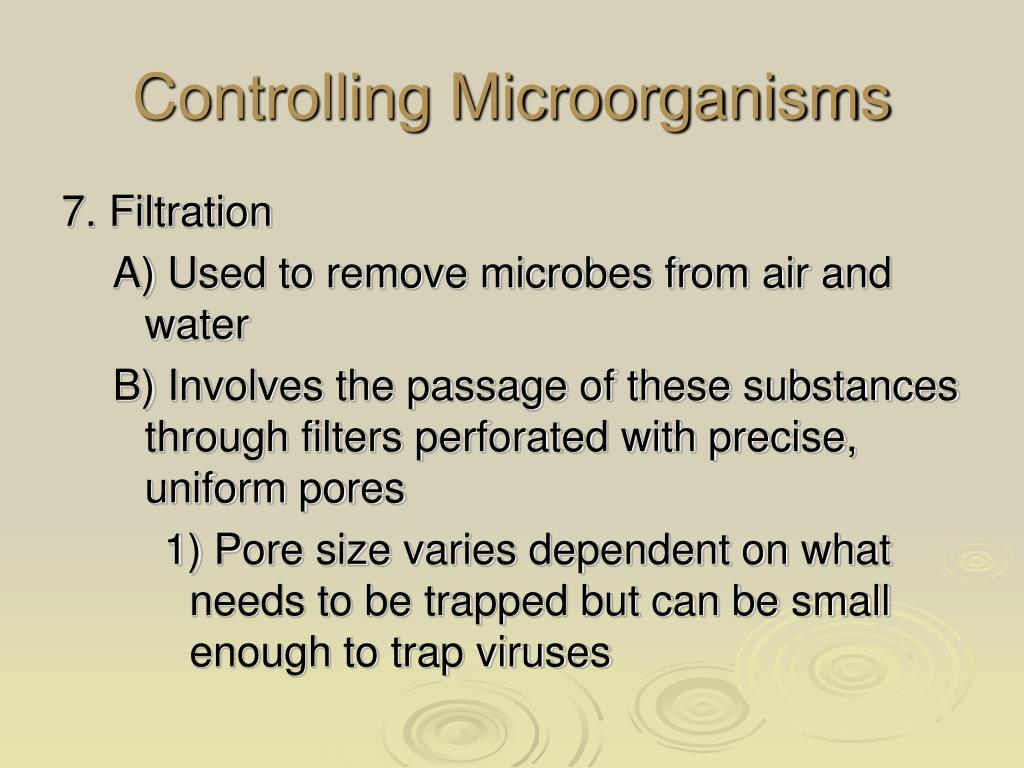 Controlling Microorganisms

7. Filtration

A) Used to remove microbes from air and water

B) Involves the passage of these substances through filters perforated with precise, uniform pores

1) Pore size varies dependent on what needs to be trapped but can be small enough to trap viruses